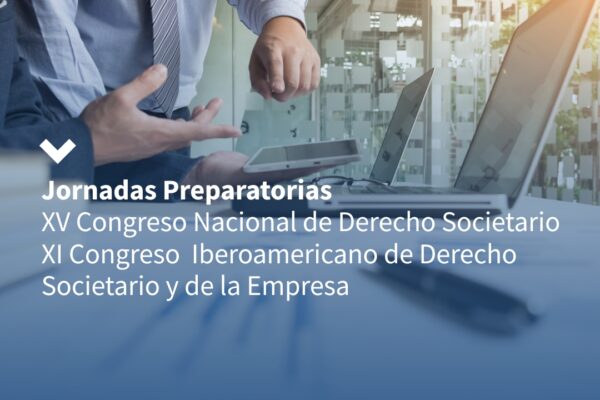 Jornadas Preparatorias
XV Congreso Nacional de Derecho Societario
XI Congreso Iberoamericano de Derecho Societario y de la Empresa